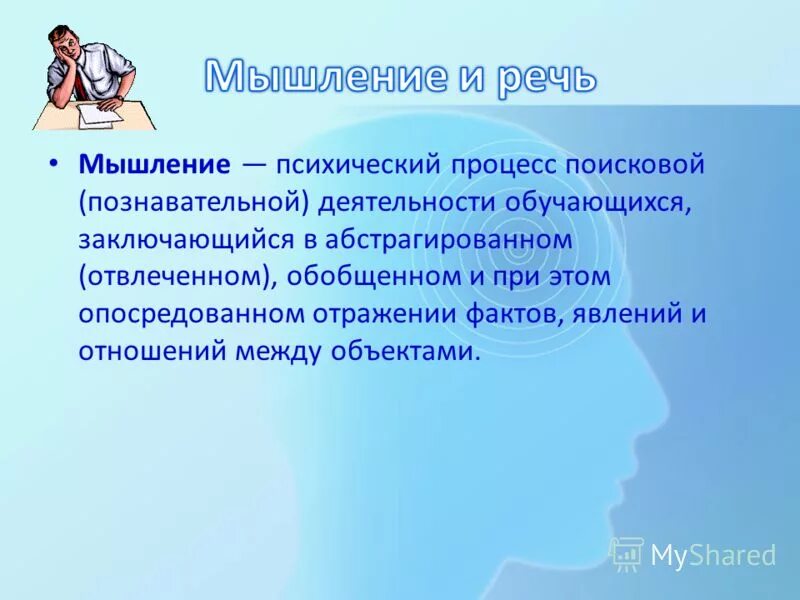 Мышление и речь

• Мышление — психический процесс поисковой (познавательной) деятельности обучающихся, заключающийся в абстрагированном (отвлеченном), обобщенном и при этом опосредованном отражении фактов, явлений и отношений между объектами.

MyShared